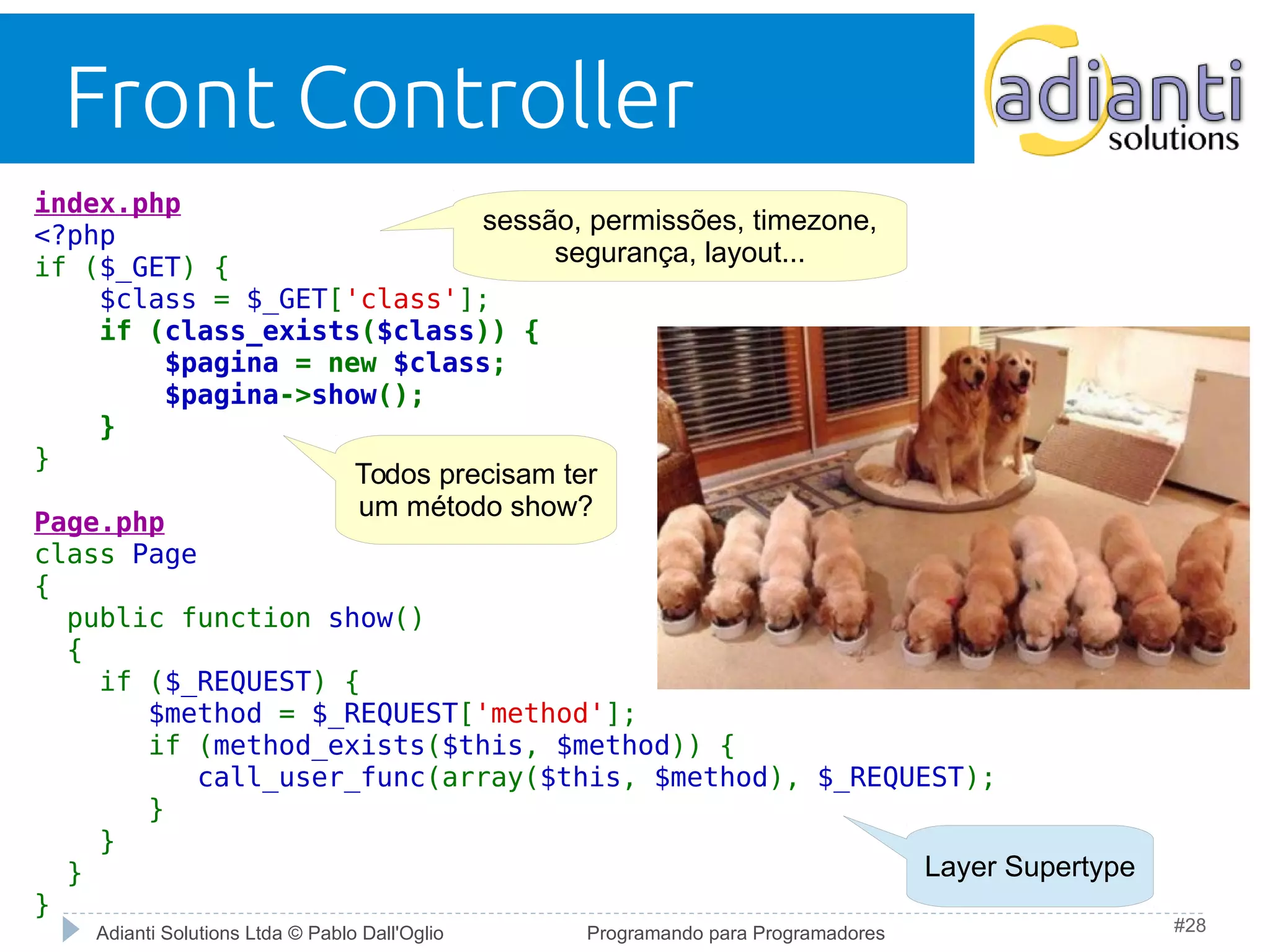 Front Controller

adianti solutions

index.php
<?php
if ($_GET) {
    $class = $_GET['class'];
    if (class_exists($class)) {
        $pagina = new $class;
        $pagina->show();
    }
}

sessão, permissões, timezone, segurança, layout...

Todos precisam ter um método show?

Page.php
class Page
{
  public function show()
  {
    if ($_REQUEST) {
       $method = $_REQUEST['method'];
       if (method_exists($this, $method)) {
          call_user_func(array($this, $method), $_REQUEST);
       }
    }
  }
}

Layer Supertype

Adianti Solutions Ltda © Pablo Dall'Oglio

Programando para Programadores

#28